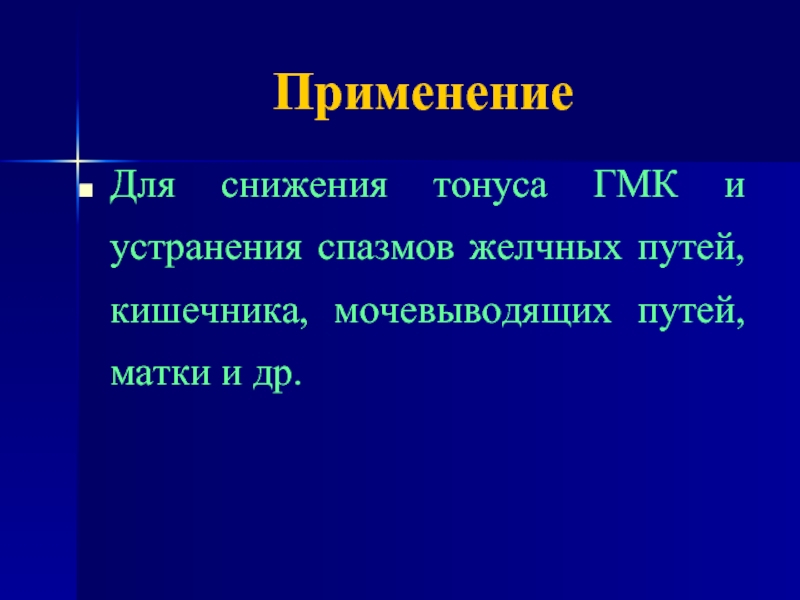 Применение

Для снижения тонуса ГМК и устранения спазмов желчных путей, кишечника, мочевыводящих путей, матки и др.